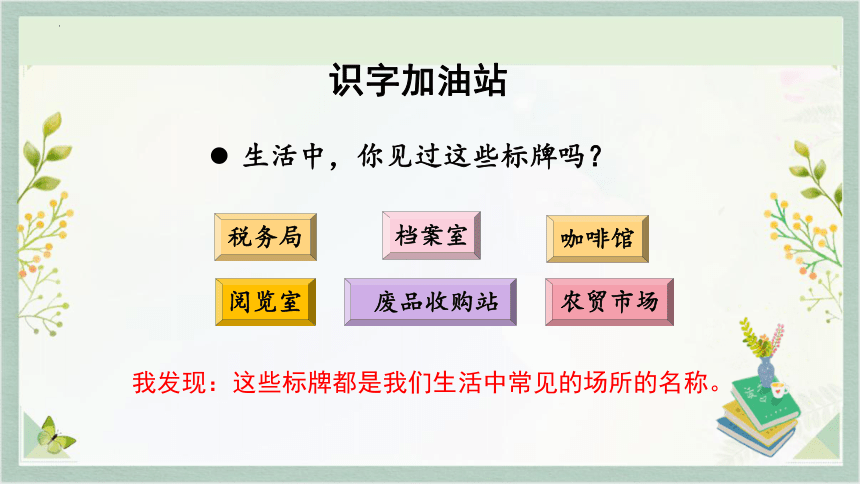 识字加油站

● 生活中，你见过这些标牌吗？

税务局
档案室
咖啡馆
阅览室
废品收购站
农贸市场

我发现：这些标牌都是我们生活中常见的场所的名称。